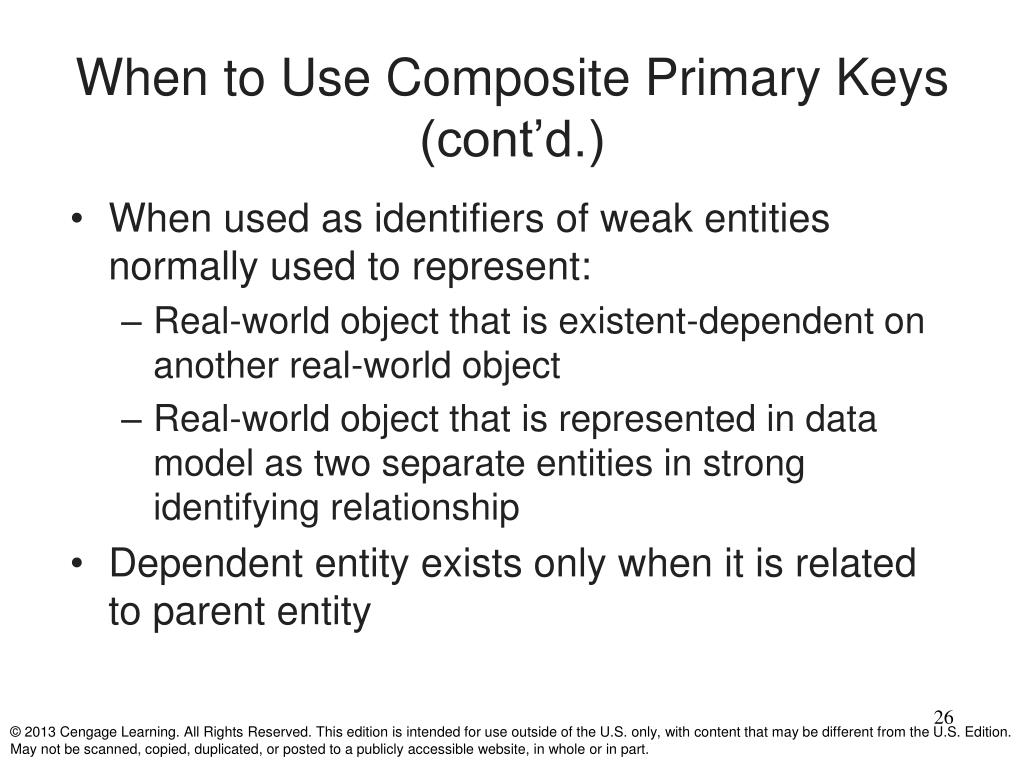 When to Use Composite Primary Keys (cont’d.)

• When used as identifiers of weak entities normally used to represent:
– Real-world object that is existent-dependent on another real-world object
– Real-world object that is represented in data model as two separate entities in strong identifying relationship
• Dependent entity exists only when it is related to parent entity

26

© 2013 Cengage Learning. All Rights Reserved. This edition is intended for use outside of the U.S. only, with content that may be different from the U.S. Edition. May not be scanned, copied, duplicated, or posted to a publicly accessible website, in whole or in part.